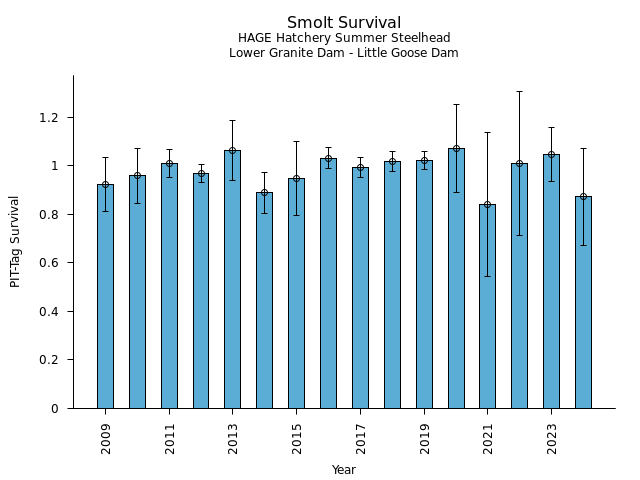 Smolt Survival
HAGE Hatchery Summer Steelhead
Lower Granite Dam - Little Goose Dam

PIT-Tag Survival

1.2
1
0.8
0.6
0.4
0.2
0

2009
2011
2013
2015
2017
2019
2021
2023

Year